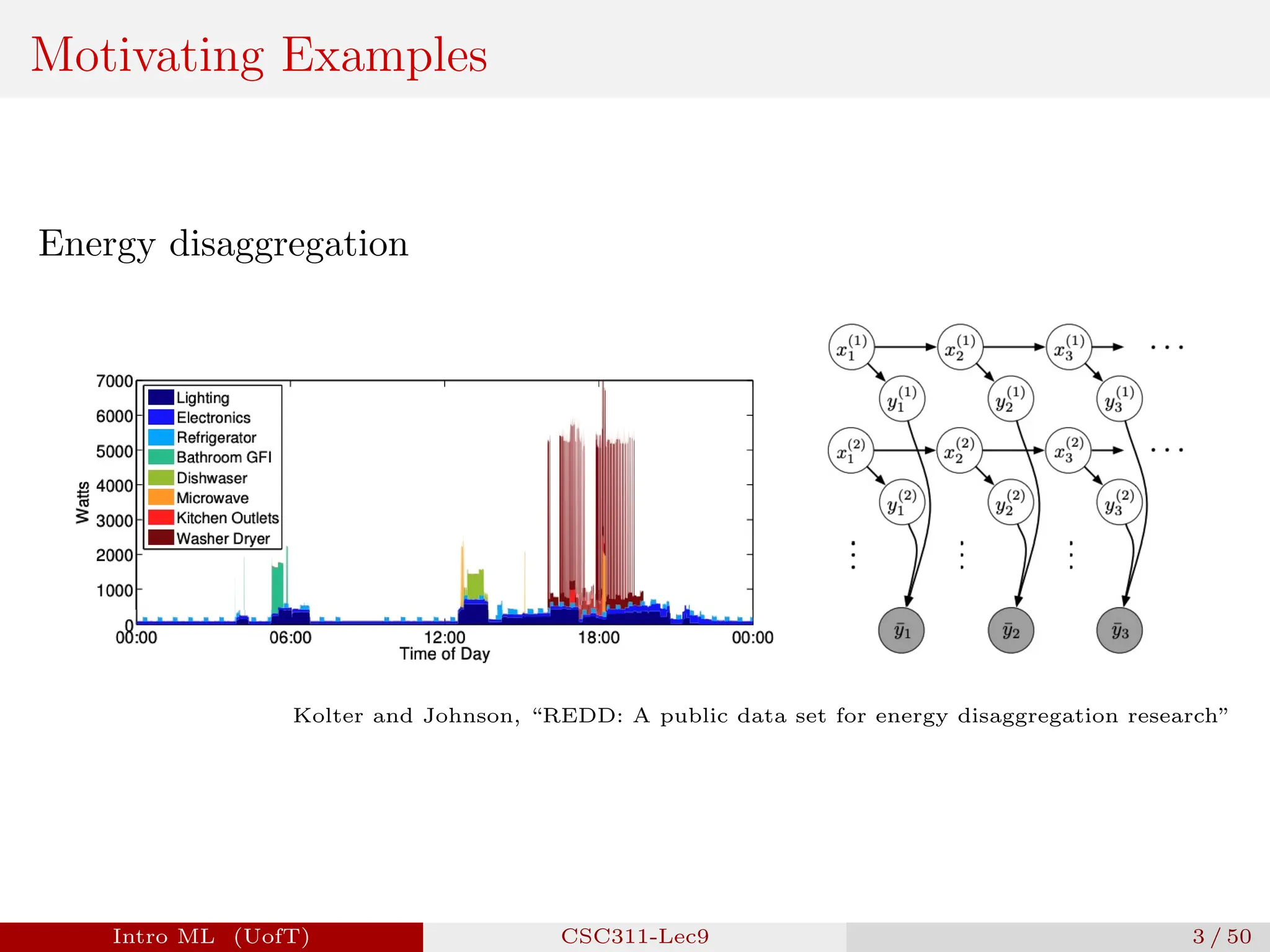 Motivating Examples

Energy disaggregation

7000
6000
5000
4000
3000
2000
1000
0
Watts

Lighting
Electronics
Refrigerator
Bathroom GFI
Dishwaser
Microwave
Kitchen Outlets
Washer Dryer

00:00
06:00
12:00
18:00
00:00
Time of Day

$x_1^{(1)}$ $x_2^{(1)}$ $x_3^{(1)}$ $\cdots$
$y_1^{(1)}$ $y_2^{(1)}$ $y_3^{(1)}$
$x_1^{(2)}$ $x_2^{(2)}$ $x_3^{(2)}$ $\cdots$
$y_1^{(2)}$ $y_2^{(2)}$ $y_3^{(2)}$
$\vdots$ $\vdots$ $\vdots$
$\bar{y}_1$ $\bar{y}_2$ $\bar{y}_3$

Kolter and Johnson, “REDD: A public data set for energy disaggregation research”

Intro ML (UofT)
CSC311-Lec9
3 / 50